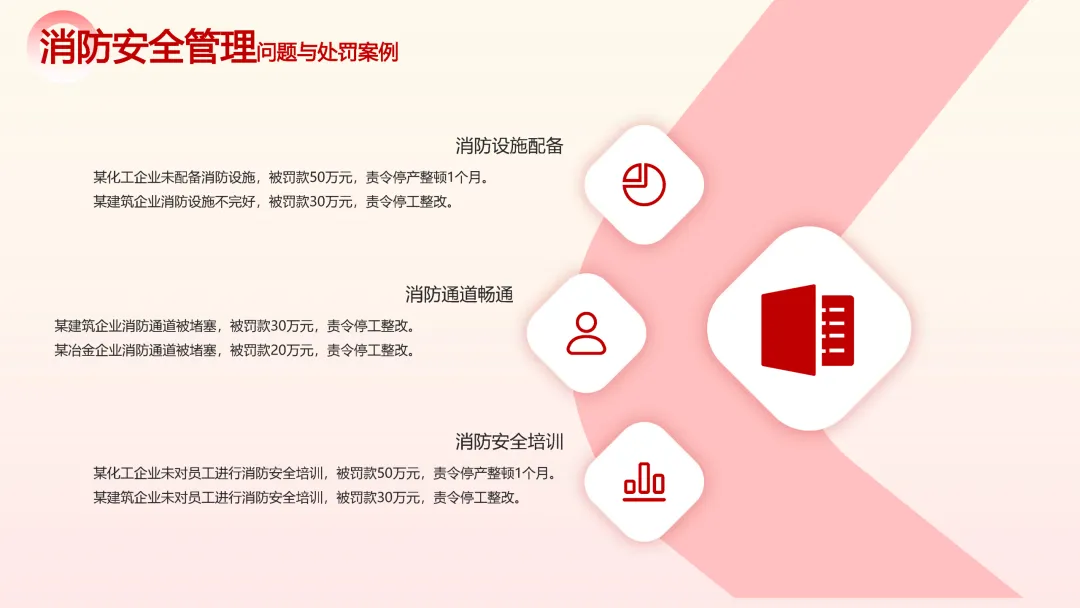 消防安全管理问题与处罚案例

消防设施配备

某化工企业未配备消防设施，被罚款50万元，责令停产整顿1个月。

某建筑企业消防设施不完好，被罚款30万元，责令停工整改。

消防通道畅通

某建筑企业消防通道被堵塞，被罚款30万元，责令停工整改。

某冶金企业消防通道被堵塞，被罚款20万元，责令停工整改。

消防安全培训

某化工企业未对员工进行消防安全培训，被罚款50万元，责令停产整顿1个月。

某建筑企业未对员工进行消防安全培训，被罚款30万元，责令停工整改。